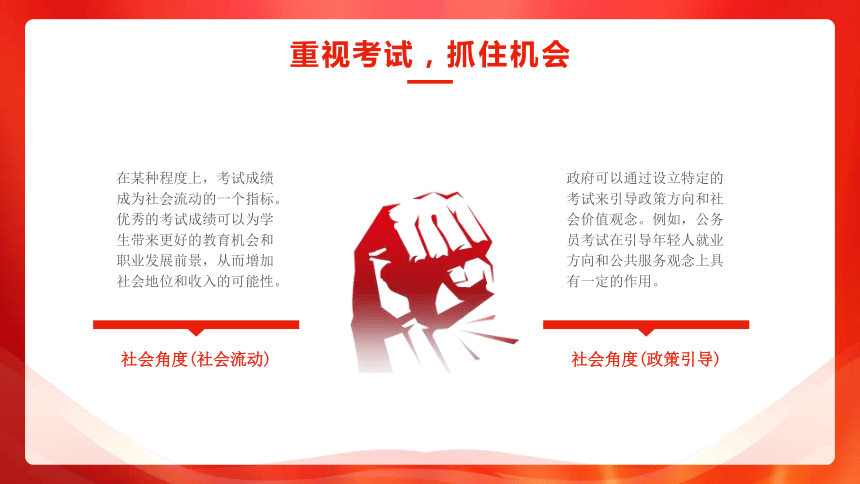 重视考试，抓住机会

在某种程度上，考试成绩成为社会流动的一个指标。优秀的考试成绩可以为学生带来更好的教育机会和职业发展前景，从而增加社会地位和收入的可能性。

社会角度(社会流动)

政府可以通过设立特定的考试来引导政策方向和社会价值观念。例如，公务员考试在引导年轻人就业方向和公共服务观念上具有一定的作用。

社会角度(政策引导)